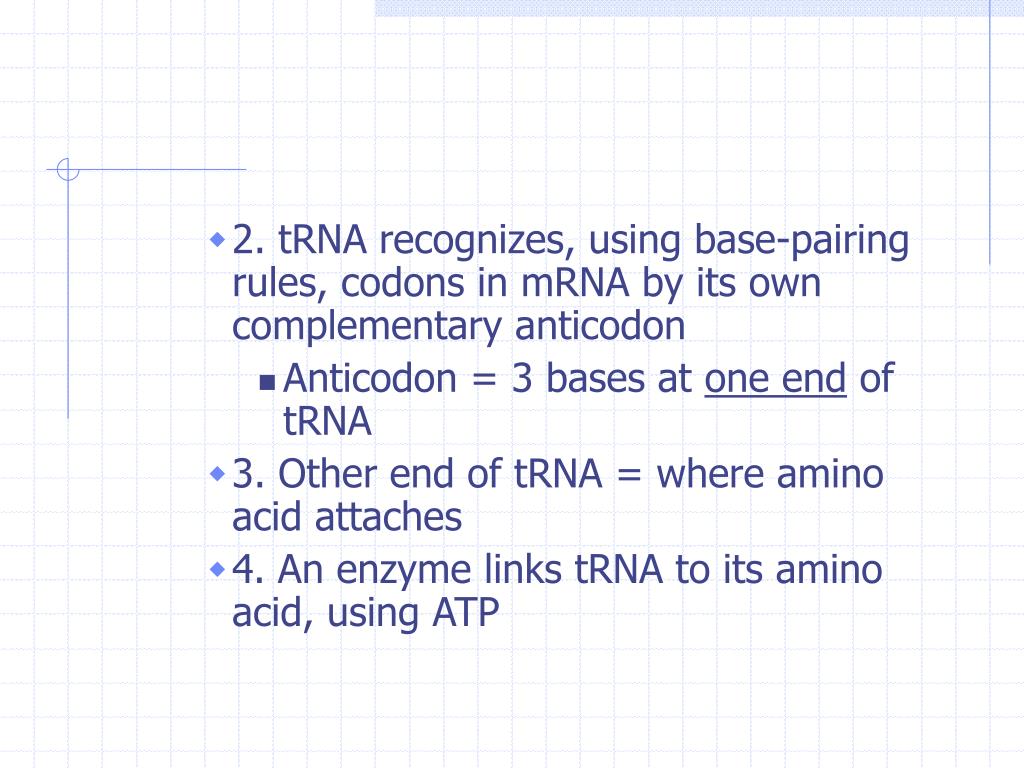 2. tRNA recognizes, using base-pairing rules, codons in mRNA by its own complementary anticodon

Anticodon = 3 bases at one end of tRNA

3. Other end of tRNA = where amino acid attaches

4. An enzyme links tRNA to its amino acid, using ATP